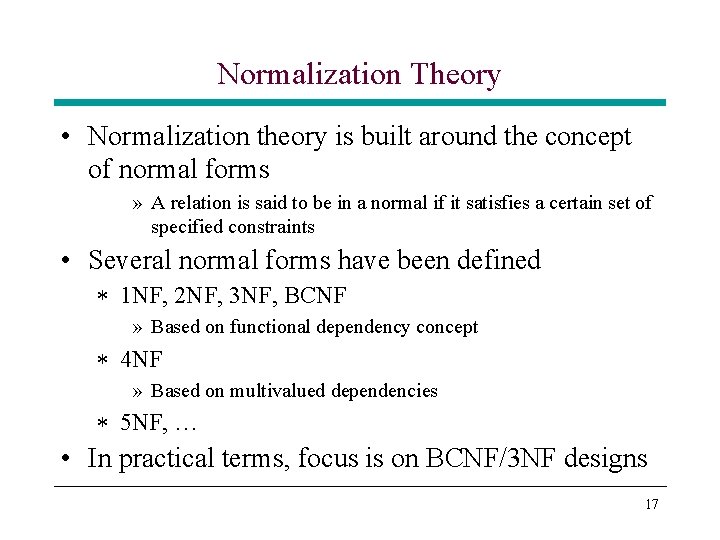 Normalization Theory

• Normalization theory is built around the concept of normal forms

» A relation is said to be in a normal if it satisfies a certain set of specified constraints

• Several normal forms have been defined

∗ 1NF, 2NF, 3NF, BCNF

» Based on functional dependency concept

∗ 4NF

» Based on multivalued dependencies

∗ 5NF, …

• In practical terms, focus is on BCNF/3NF designs

17